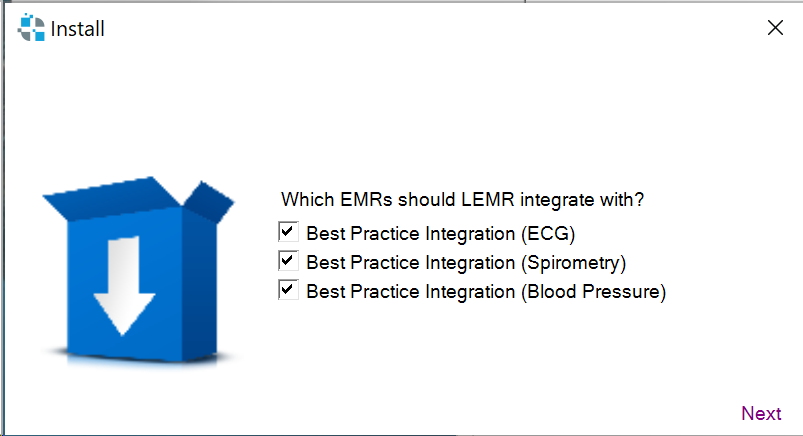 Install

Which EMRs should LEMR integrate with?
Best Practice Integration (ECG)
Best Practice Integration (Spirometry)
Best Practice Integration (Blood Pressure)

Next